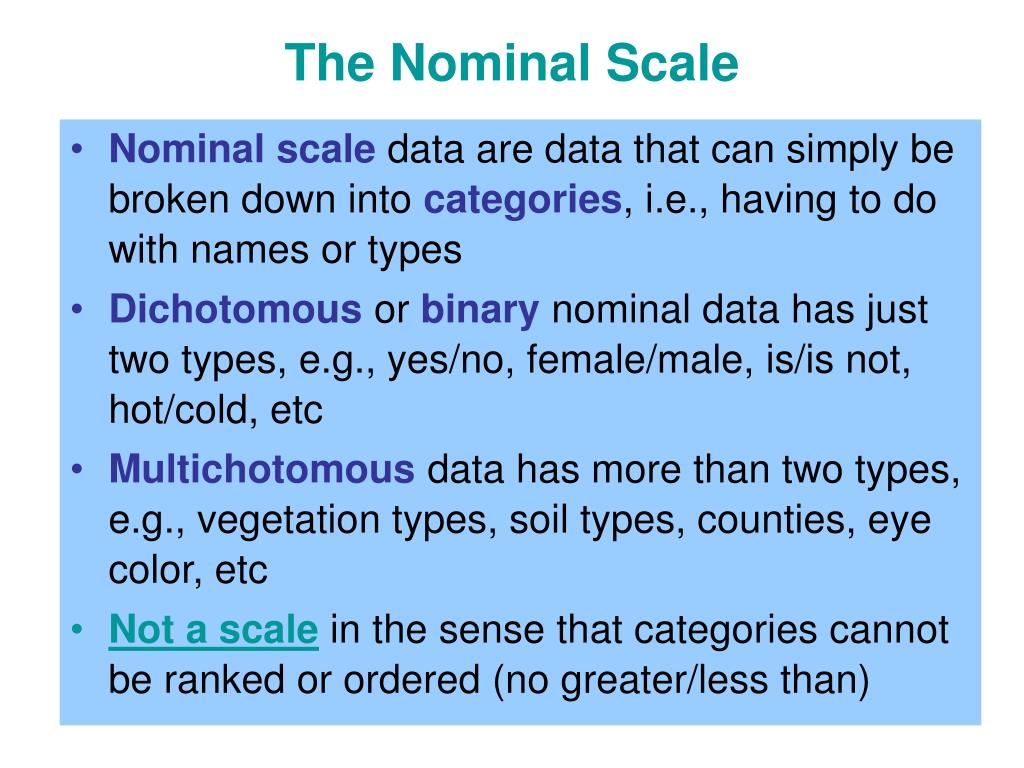 The Nominal Scale

• Nominal scale data are data that can simply be broken down into categories, i.e., having to do with names or types

• Dichotomous or binary nominal data has just two types, e.g., yes/no, female/male, is/is not, hot/cold, etc

• Multichotomous data has more than two types, e.g., vegetation types, soil types, counties, eye color, etc

• Not a scale in the sense that categories cannot be ranked or ordered (no greater/less than)